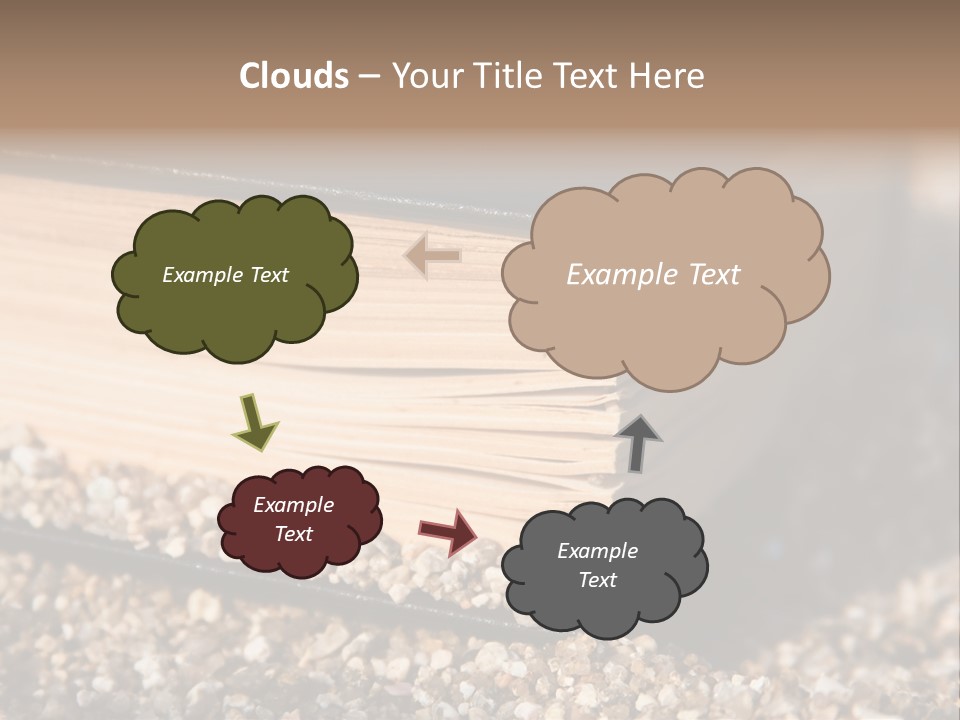 Clouds – Your Title Text Here

Example Text

Example Text

Example Text

Example Text